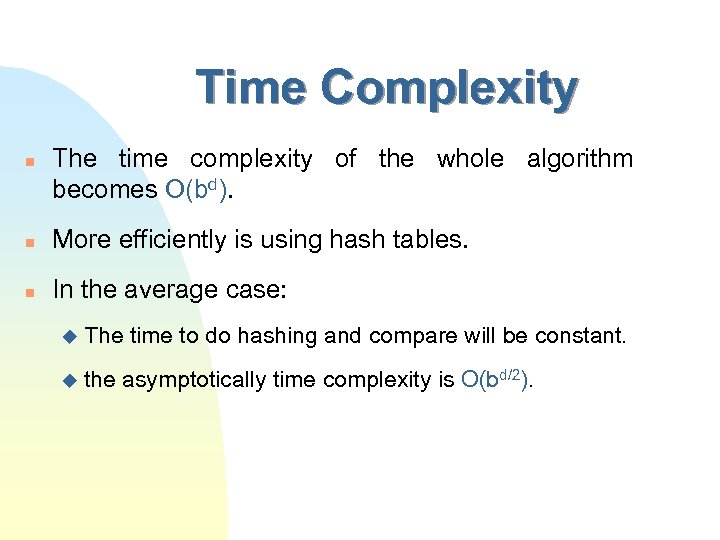 Time Complexity

The time complexity of the whole algorithm becomes $O(b^d)$.

More efficiently is using hash tables.

In the average case:

The time to do hashing and compare will be constant.

the asymptotically time complexity is $O(b^{d/2})$.